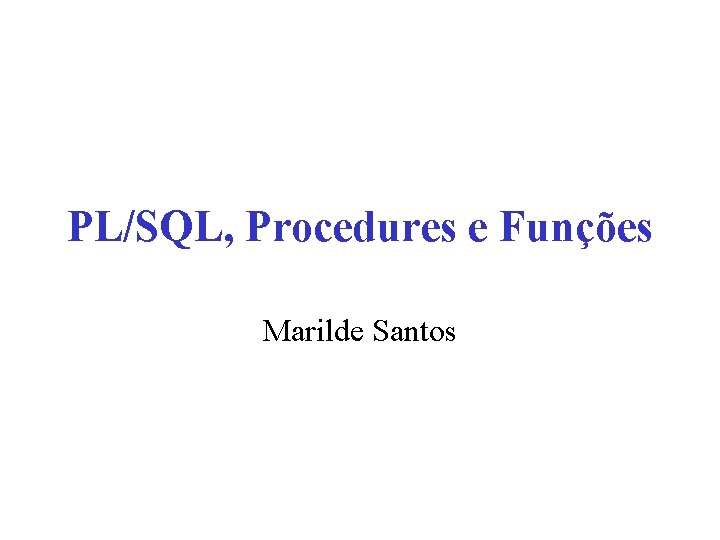 PL/SQL, Procedures e Funções

Marilde Santos